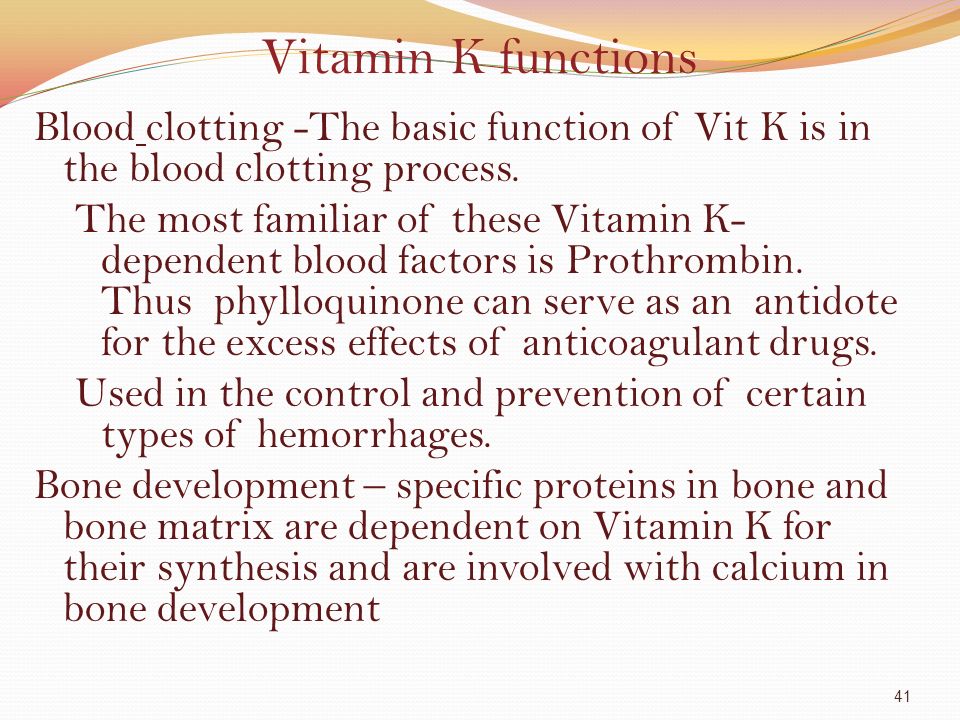 Vitamin K functions

Blood clotting -The basic function of Vit K is in the blood clotting process.

The most familiar of these Vitamin K-dependent blood factors is Prothrombin. Thus phylloquinone can serve as an antidote for the excess effects of anticoagulant drugs.

Used in the control and prevention of certain types of hemorrhages.

Bone development – specific proteins in bone and bone matrix are dependent on Vitamin K for their synthesis and are involved with calcium in bone development

41